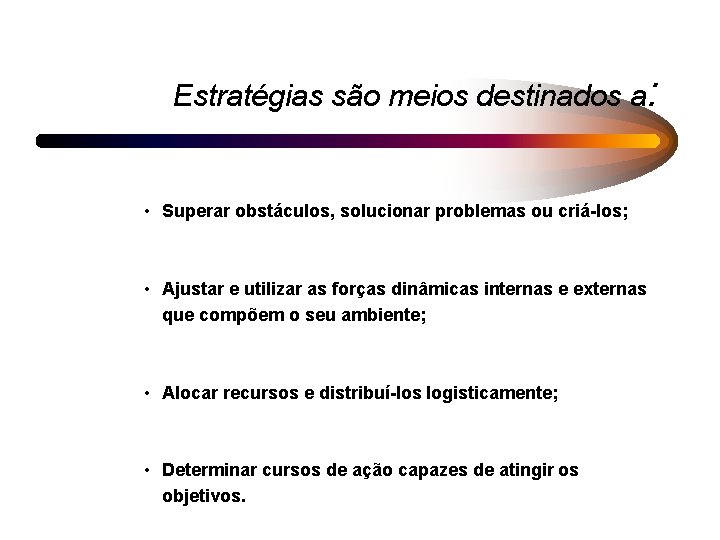 Estratégias são meios destinados a:

• Superar obstáculos, solucionar problemas ou criá-los;

• Ajustar e utilizar as forças dinâmicas internas e externas que compõem o seu ambiente;

• Alocar recursos e distribuí-los logisticamente;

• Determinar cursos de ação capazes de atingir os objetivos.